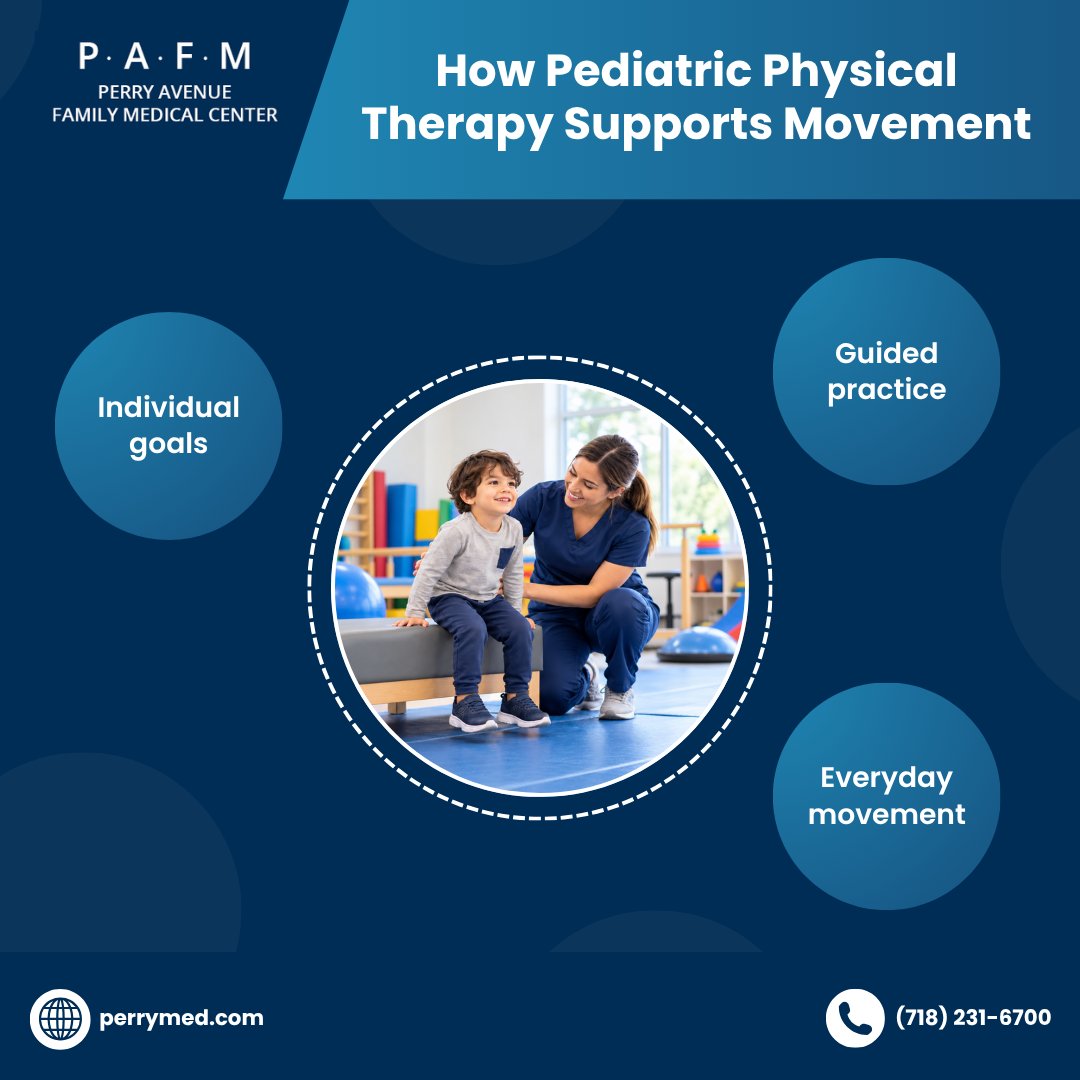 P·A·F·M
PERRY AVENUE
FAMILY MEDICAL CENTER

How Pediatric Physical Therapy Supports Movement

Individual goals

Guided practice

Everyday movement

perrymed.com

(718) 231-6700